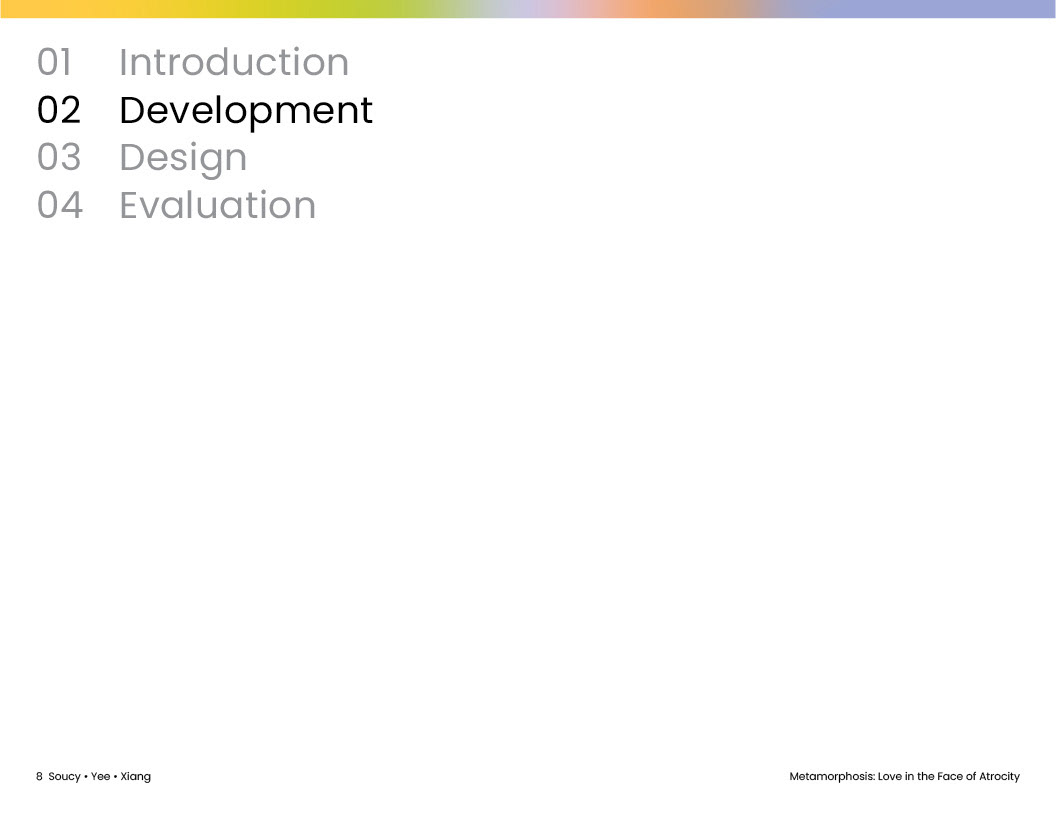 01 Introduction
02 Development
03 Design
04 Evaluation

8 Soucy • Yee • Xiang

Metamorphosis: Love in the Face of Atrocity